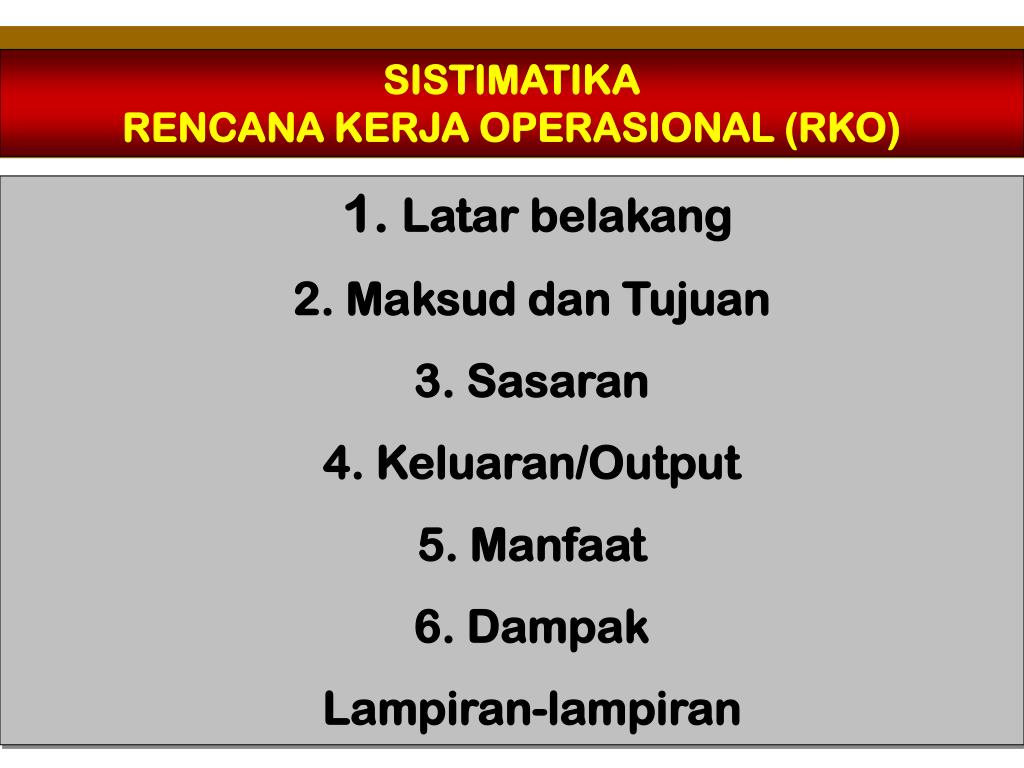 SISTIMATIKA
RENCANA KERJA OPERASIONAL (RKO)

1. Latar belakang

2. Maksud dan Tujuan

3. Sasaran

4. Keluaran/Output

5. Manfaat

6. Dampak

Lampiran-lampiran